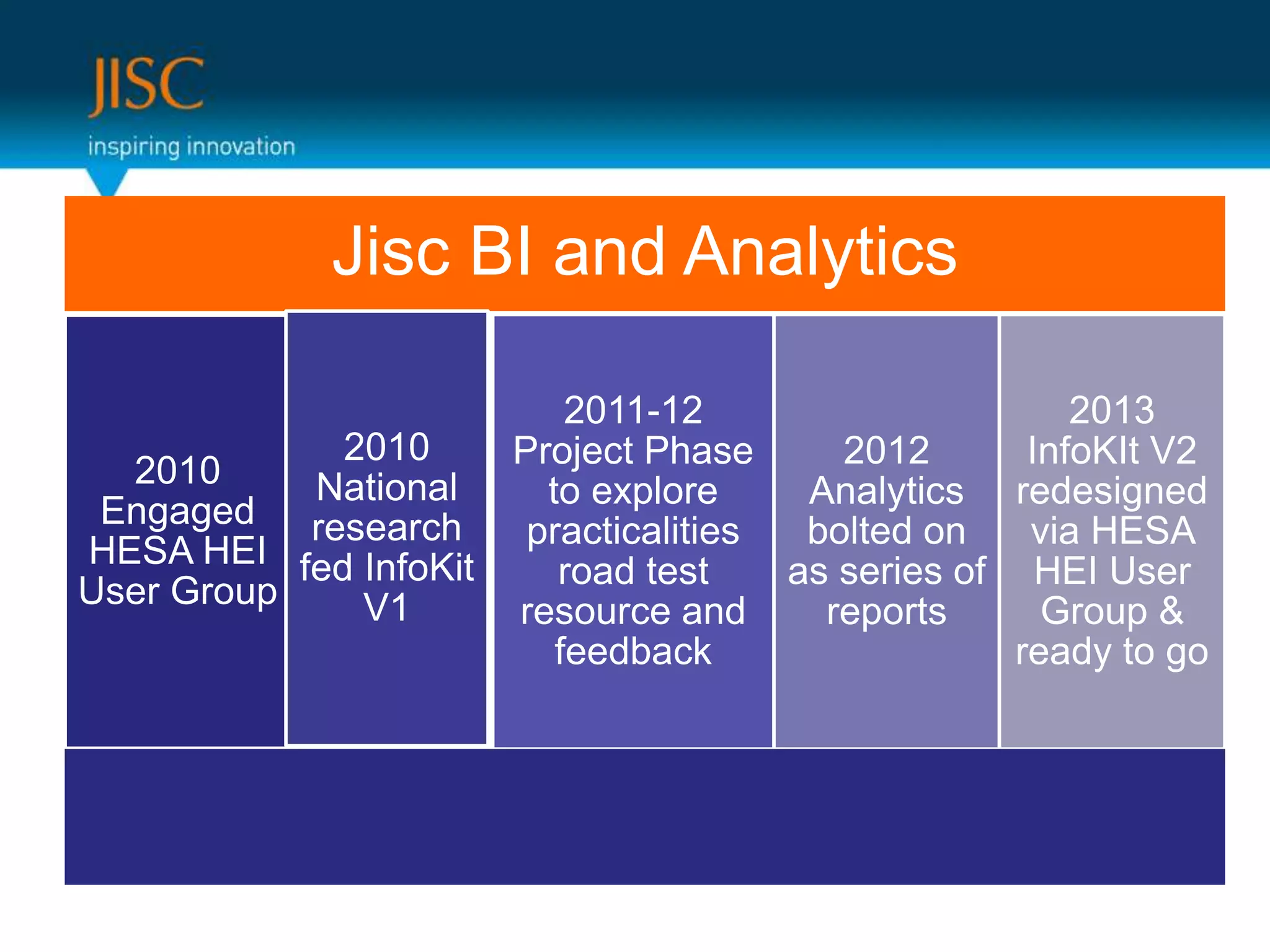 JISC
inspiring innovation

Jisc BI and Analytics

2010 Engaged HESA HEI User Group

2010 National research fed InfoKit V1

2011-12 Project Phase to explore practicalities road test resource and feedback

2012 Analytics bolted on as series of reports

2013 InfoKIt V2 redesigned via HESA HEI User Group & ready to go